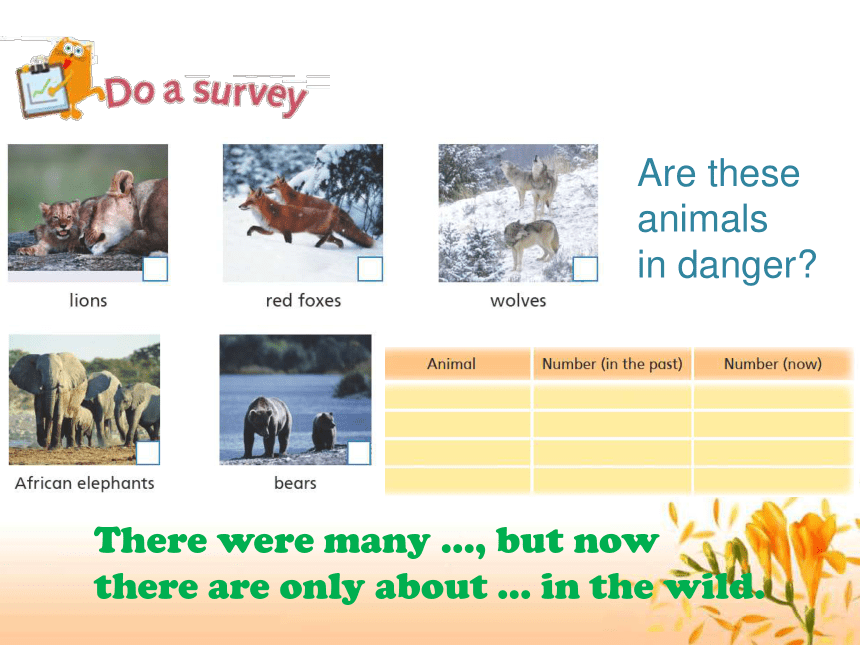 Do a survey

lions

red foxes

wolves

Are these animals in danger?

African elephants

bears

| Animal | Number (in the past) | Number (now) |
|---|---|---|
| | | |
| | | |
| | | |
| | | |

There were many ..., but now there are only about ... in the wild.